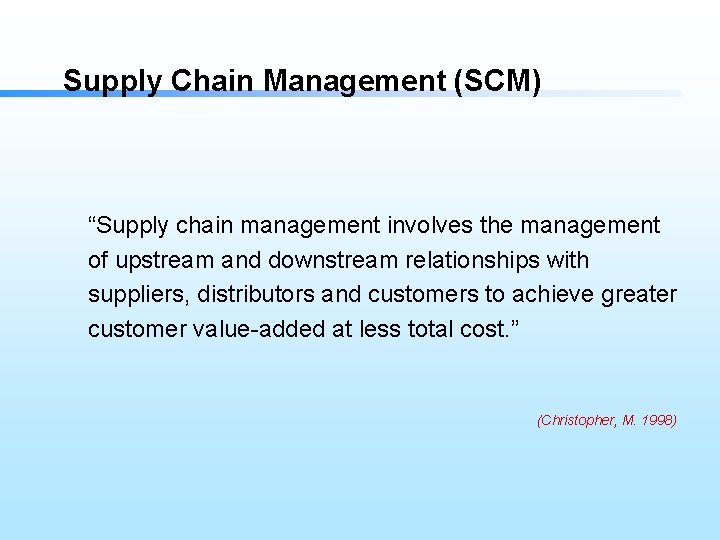 Supply Chain Management (SCM)

“Supply chain management involves the management of upstream and downstream relationships with suppliers, distributors and customers to achieve greater customer value-added at less total cost.”

(Christopher, M. 1998)